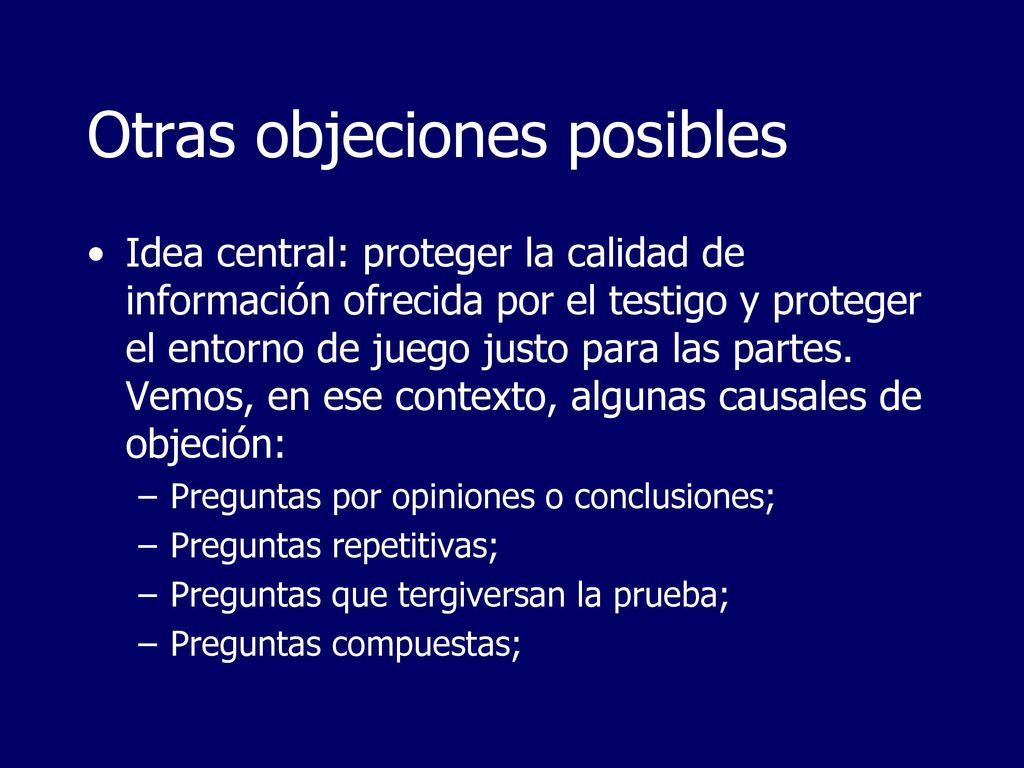 Otras objeciones posibles

• Idea central: proteger la calidad de información ofrecida por el testigo y proteger el entorno de juego justo para las partes. Vemos, en ese contexto, algunas causales de objeción:
– Preguntas por opiniones o conclusiones;
– Preguntas repetitivas;
– Preguntas que tergiversan la prueba;
– Preguntas compuestas;